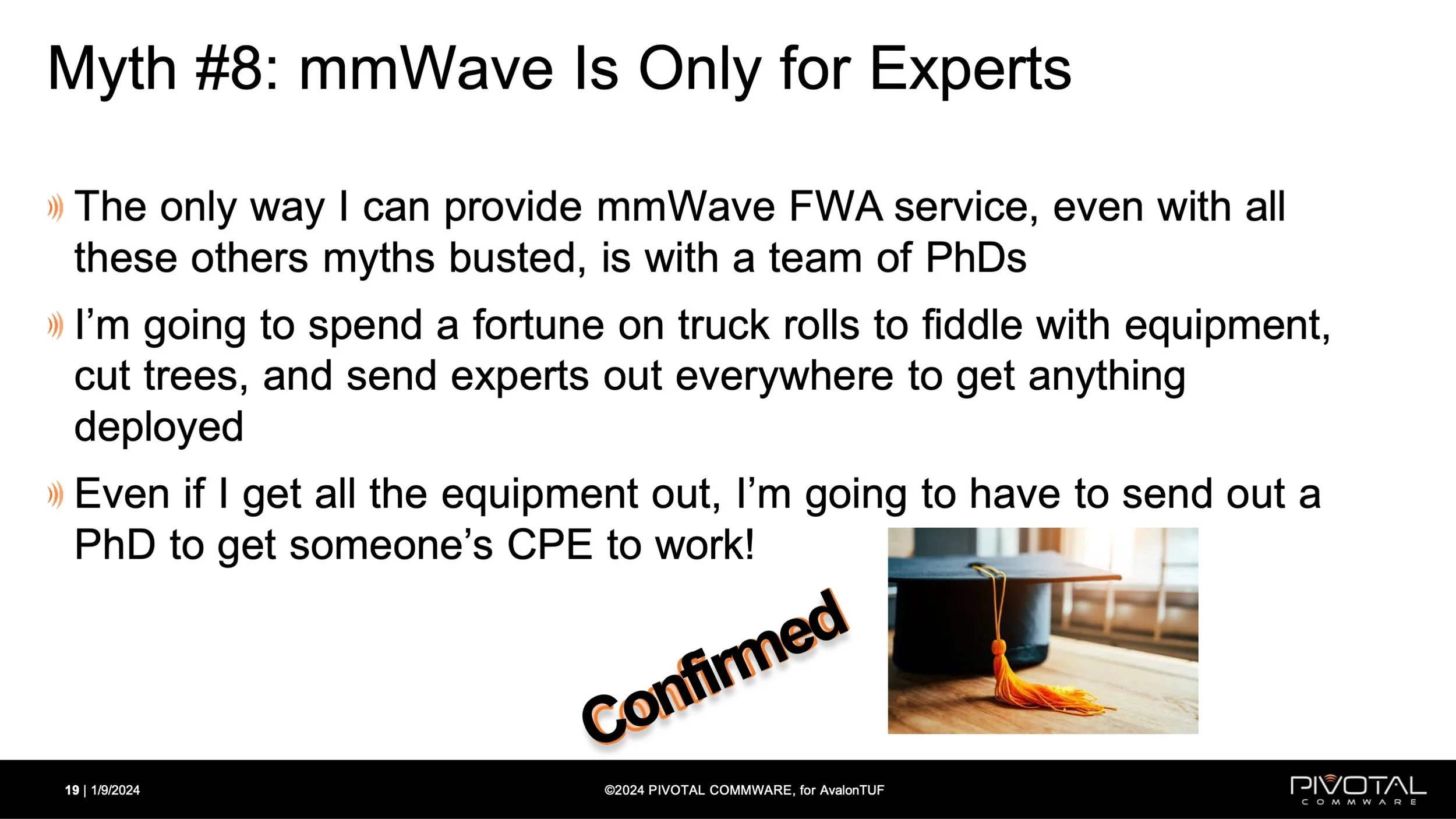 Myth #8: mmWave Is Only for Experts

The only way I can provide mmWave FWA service, even with all these others myths busted, is with a team of PhDs

I'm going to spend a fortune on truck rolls to fiddle with equipment, cut trees, and send experts out everywhere to get anything deployed

Even if I get all the equipment out, I'm going to have to send out a PhD to get someone's CPE to work!

Confirmed

19 | 1/9/2024

©2024 PIVOTAL COMMWARE, for AvalonTUF

PIVOTAL
COMMWARE